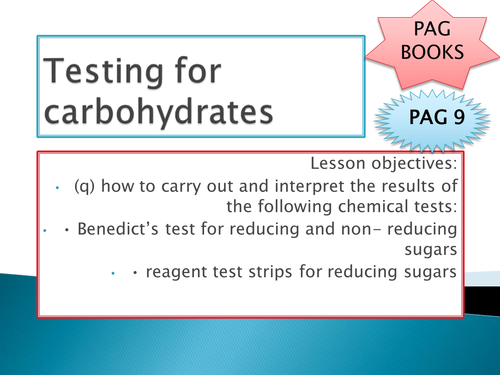 Testing for carbohydrates

PAG BOOKS

PAG 9

Lesson objectives:

• (q) how to carry out and interpret the results of the following chemical tests:

• • Benedict's test for reducing and non- reducing sugars

• • reagent test strips for reducing sugars